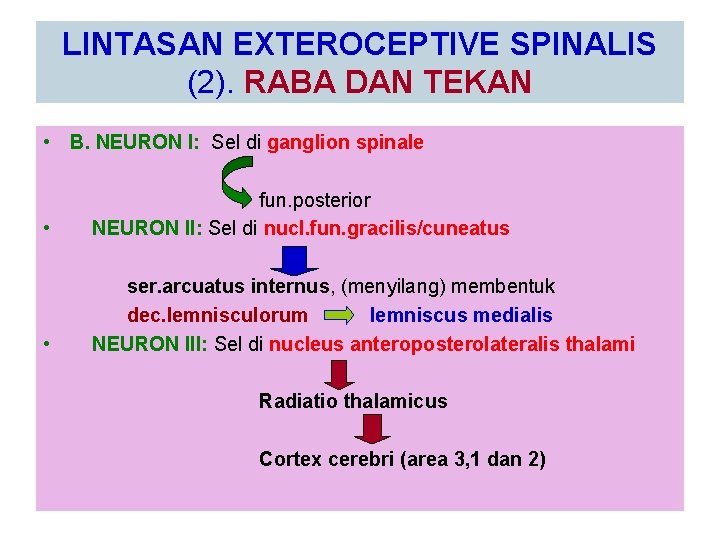 LINTASAN EXTEROCEPTIVE SPINALIS
(2). RABA DAN TEKAN

• B. NEURON I: Sel di ganglion spinale

fun.posterior

• NEURON II: Sel di nucl.fun.gracilis/cuneatus

ser.arcuatus internus, (menyilang) membentuk

dec.lemnisculorum lemniscus medialis

• NEURON III: Sel di nucleus anteroposterolateralis thalami

Radiatio thalamicus

Cortex cerebri (area 3,1 dan 2)